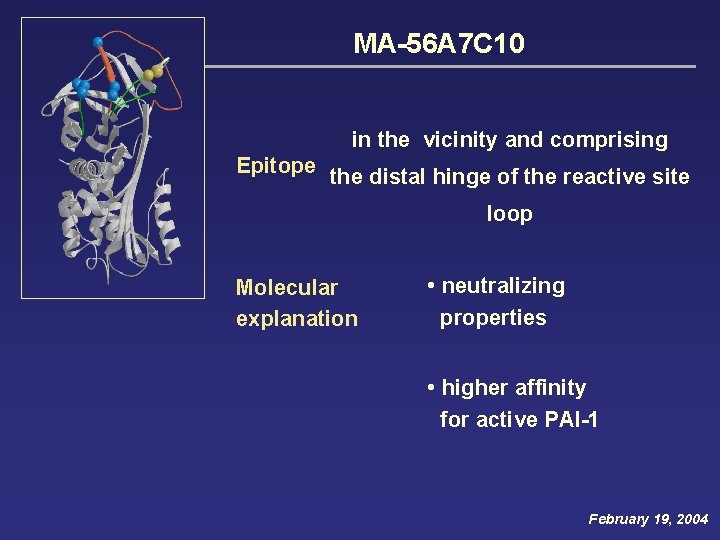 MA-56A7C10

Epitope

in the vicinity and comprising the distal hinge of the reactive site loop

Molecular explanation

• neutralizing properties

• higher affinity for active PAI-1

February 19, 2004